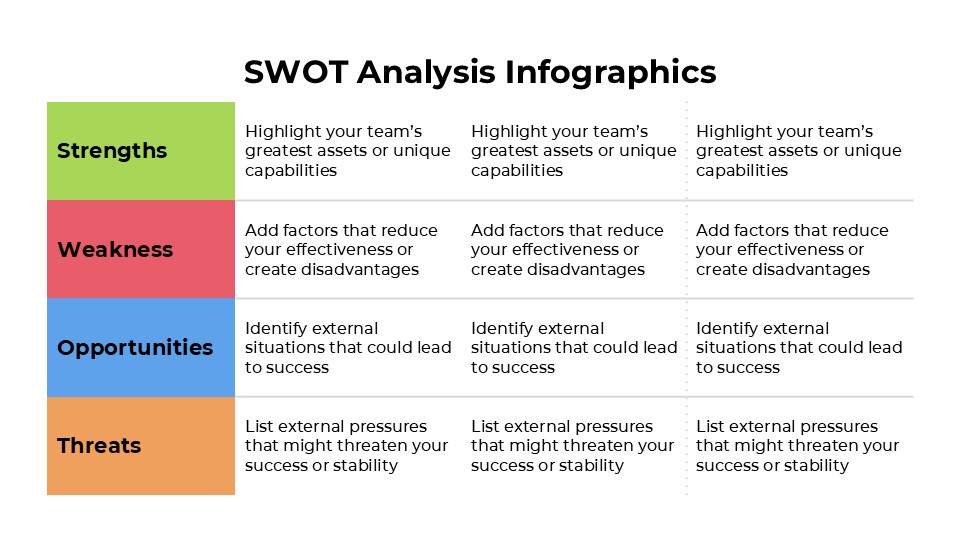 SWOT Analysis Infographics

| Strengths | Highlight your team's greatest assets or unique capabilities | Highlight your team's greatest assets or unique capabilities | Highlight your team's greatest assets or unique capabilities |
|---|---|---|---|
| Weakness | Add factors that reduce your effectiveness or create disadvantages | Add factors that reduce your effectiveness or create disadvantages | Add factors that reduce your effectiveness or create disadvantages |
| Opportunities | Identify external situations that could lead to success | Identify external situations that could lead to success | Identify external situations that could lead to success |
| Threats | List external pressures that might threaten your success or stability | List external pressures that might threaten your success or stability | List external pressures that might threaten your success or stability |